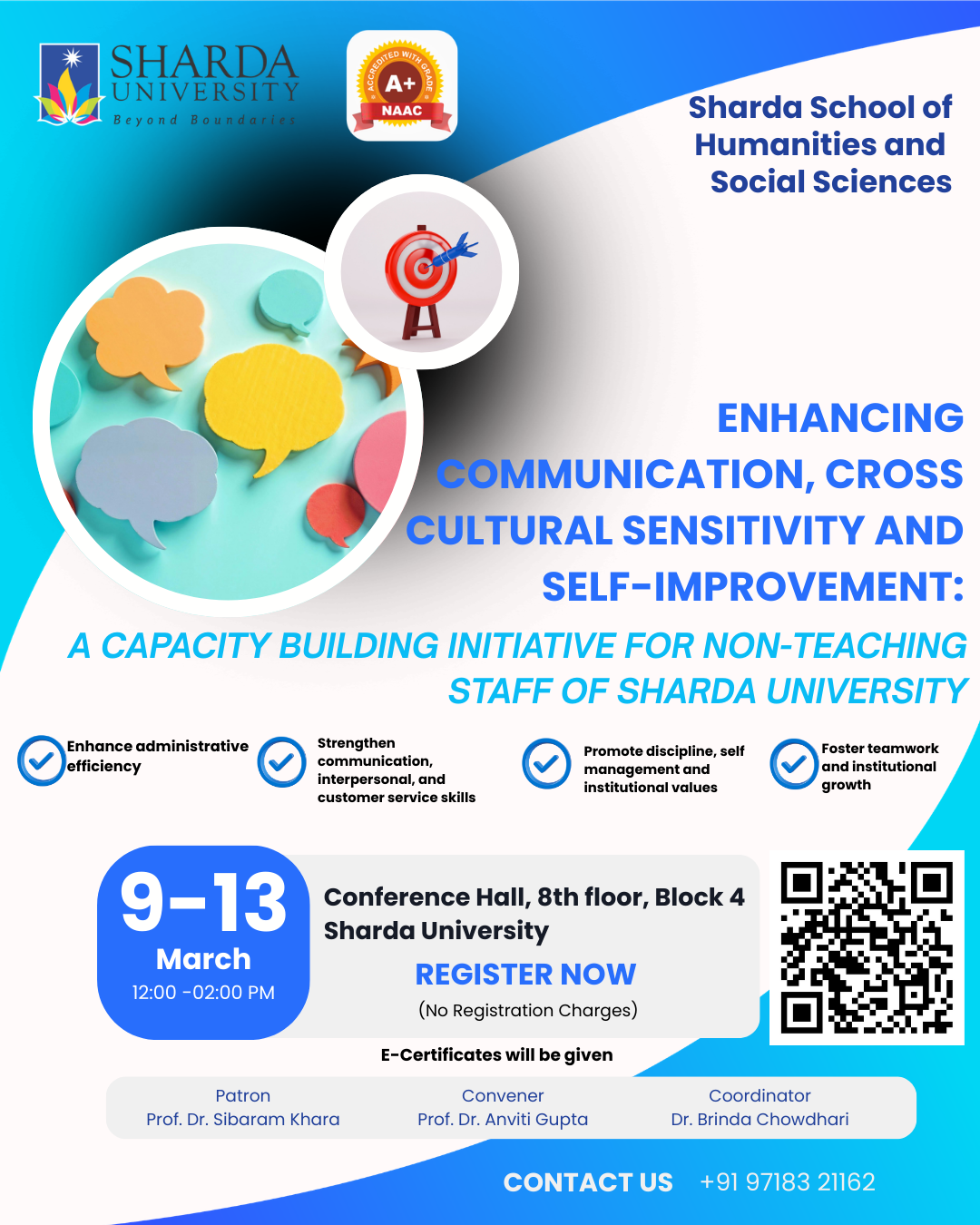 SHARDA UNIVERSITY
Beyond Boundaries

ACCREDITED WITH GRADE
A+
NAAC

Sharda School of Humanities and Social Sciences

ENHANCING COMMUNICATION, CROSS CULTURAL SENSITIVITY AND SELF-IMPROVEMENT:

A CAPACITY BUILDING INITIATIVE FOR NON-TEACHING STAFF OF SHARDA UNIVERSITY

Enhance administrative efficiency

Strengthen communication, interpersonal, and customer service skills

Promote discipline, self management and institutional values

Foster teamwork and institutional growth

9-13
March
12:00 -02:00 PM

Conference Hall, 8th floor, Block 4
Sharda University

REGISTER NOW
(No Registration Charges)

E-Certificates will be given

Patron
Prof. Dr. Sibaram Khara

Convener
Prof. Dr. Anviti Gupta

Coordinator
Dr. Brinda Chowdhari

CONTACT US +91 97183 21162